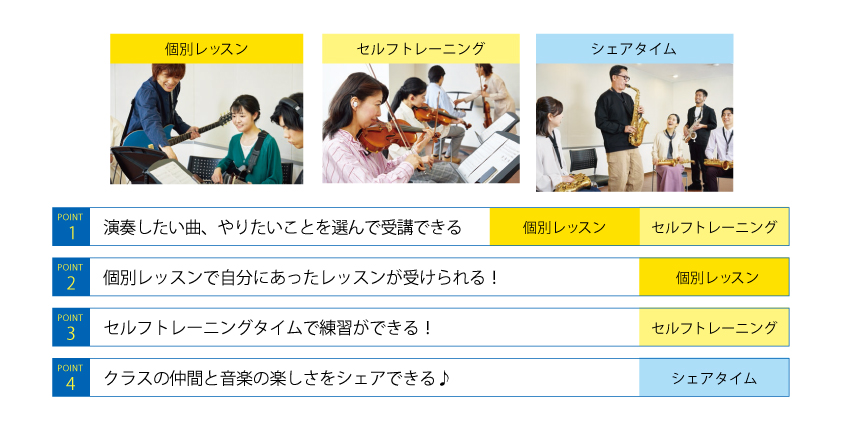 個別レッスン

セルフトレーニング

シェアタイム

POINT 1 演奏したい曲、やりたいことを選んで受講できる 個別レッスン セルフトレーニング

POINT 2 個別レッスンで自分にあったレッスンが受けられる！ 個別レッスン

POINT 3 セルフトレーニングタイムで練習ができる！ セルフトレーニング

POINT 4 クラスの仲間と音楽の楽しさをシェアできる♪ シェアタイム